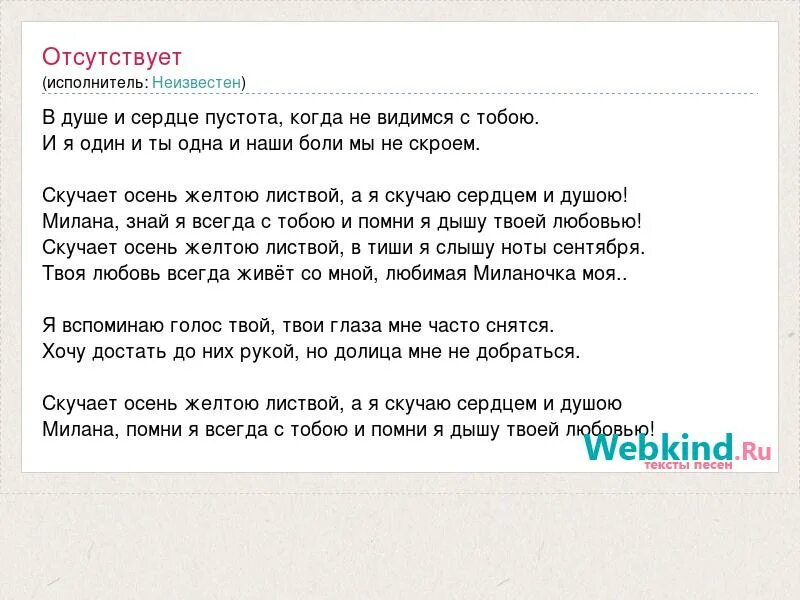 Отсутствует
(исполнитель: Неизвестен)

В душе и сердце пустота, когда не видимся с тобою.
И я один и ты одна и наши боли мы не скроем.

Скучает осень желтою листвой, а я скучаю сердцем и душою!
Милана, знай я всегда с тобою и помни я дышу твоей любовью!
Скучает осень желтою листвой, в тиши я слышу ноты сентября.
Твоя любовь всегда живёт со мной, любимая Миланочка моя..

Я вспоминаю голос твой, твои глаза мне часто снятся.
Хочу достать до них рукой, но долица мне не добраться.

Скучает осень желтою листвой, а я скучаю сердцем и душою
Милана, помни я всегда с тобою и помни я дышу твоей любовью!

Webkind.Ru
тексты песен